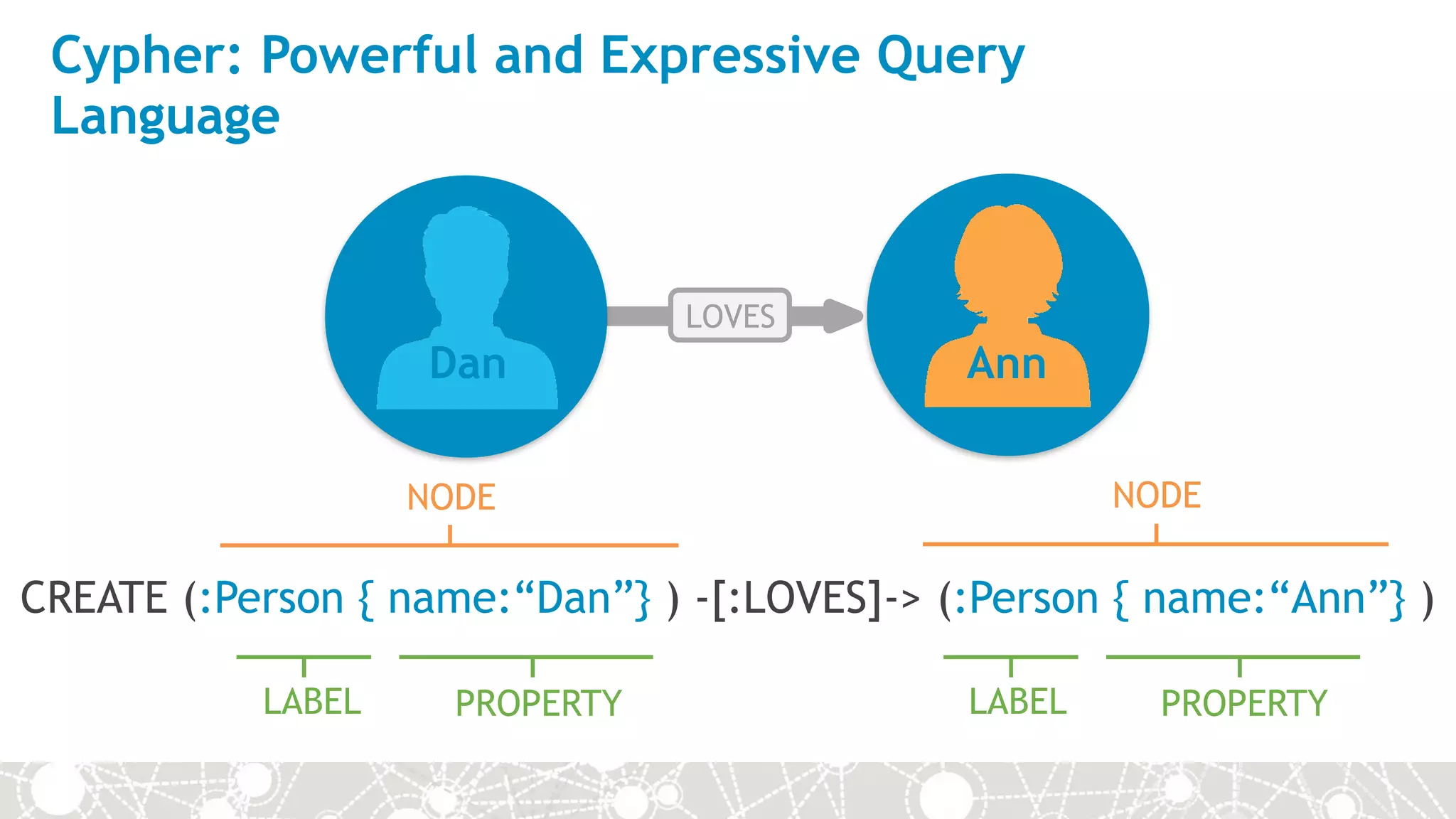 Cypher: Powerful and Expressive Query Language

Dan

LOVES

Ann

NODE

NODE

CREATE (:Person { name:“Dan”} ) -[:LOVES]-> (:Person { name:“Ann”} )

LABEL

PROPERTY

LABEL

PROPERTY